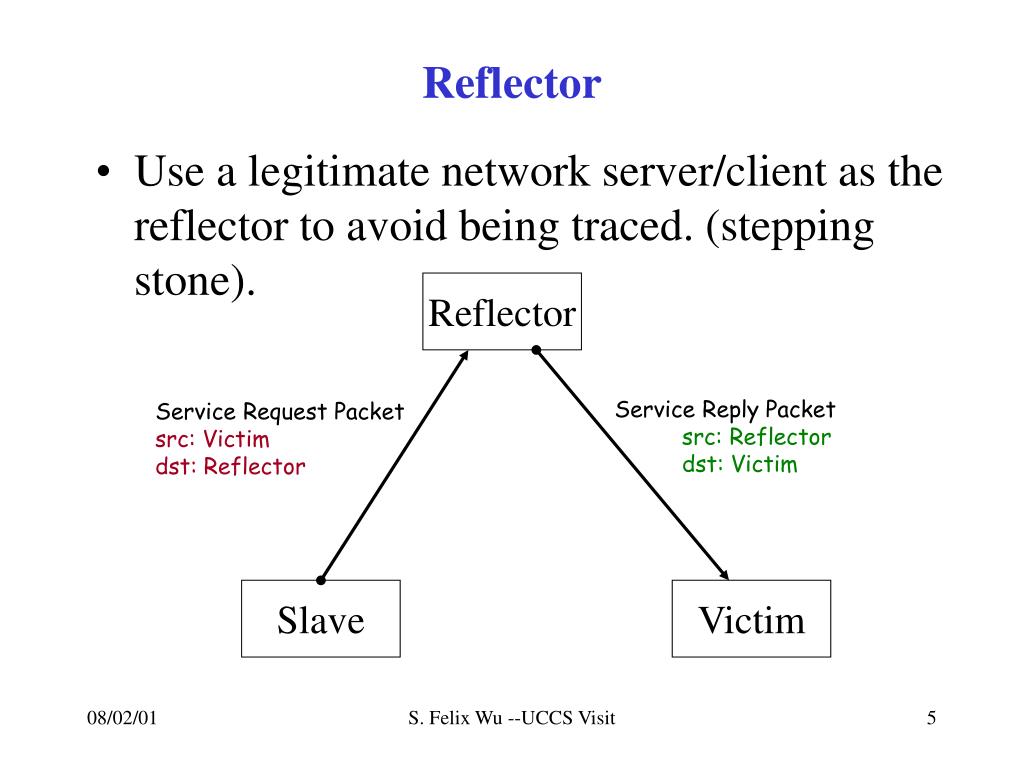 Reflector

• Use a legitimate network server/client as the reflector to avoid being traced. (stepping stone).

Reflector

Service Request Packet
src: Victim
dst: Reflector

Service Reply Packet
src: Reflector
dst: Victim

Slave

Victim

08/02/01

S. Felix Wu --UCCS Visit

5